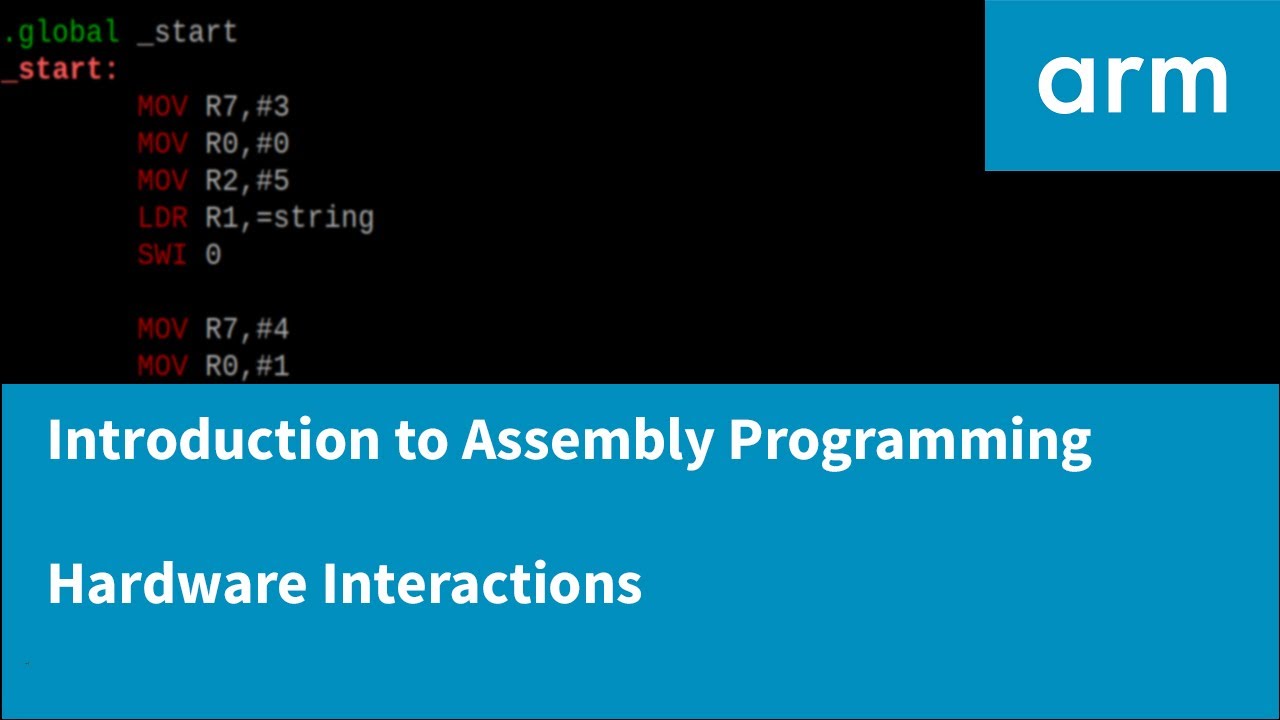 .global _start
_start:
MOV R7,#3
MOV R0,#0
MOV R2,#5
LDR R1,=string
SWI 0

MOV R7,#4
MOV R0,#1

arm

Introduction to Assembly Programming

Hardware Interactions